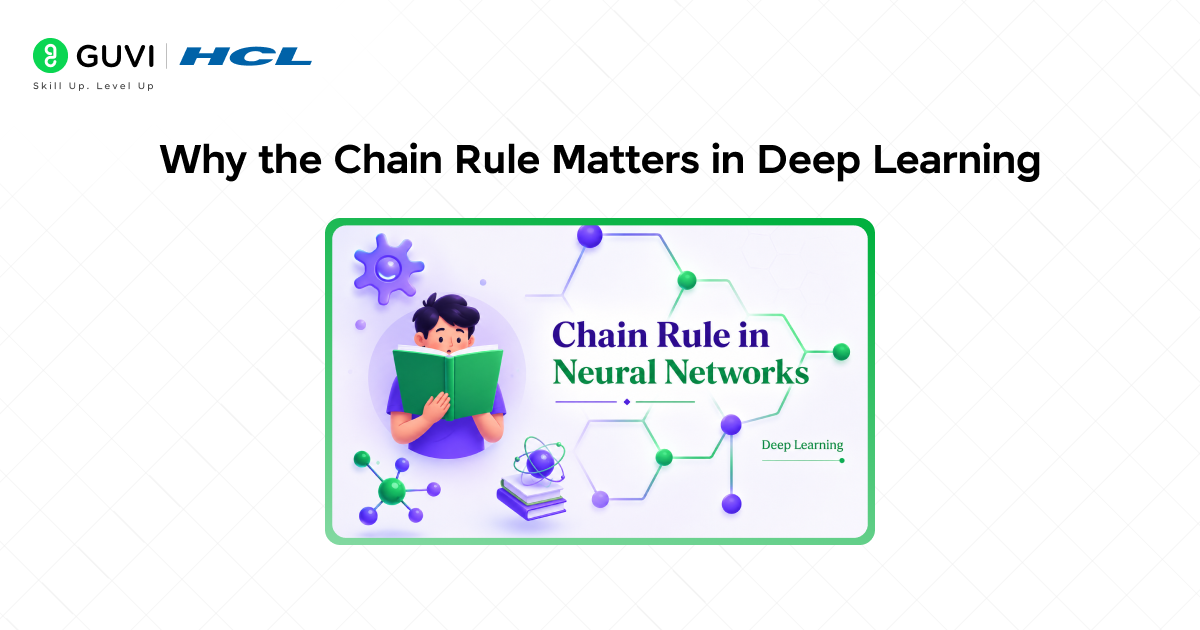 GUVI | HCL
Skill Up. Level Up

Why the Chain Rule Matters in Deep Learning

Chain Rule in Neural Networks

Deep Learning